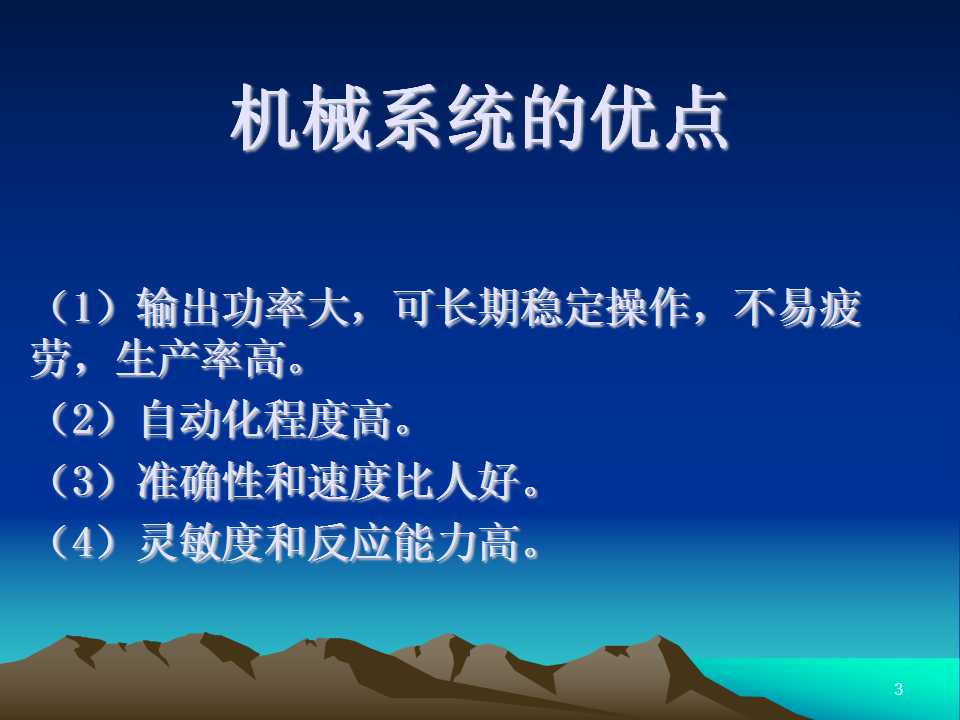 机械系统的优点

（1）输出功率大，可长期稳定操作，不易疲劳，生产率高。

（2）自动化程度高。

（3）准确性和速度比人好。

（4）灵敏度和反应能力高。

3